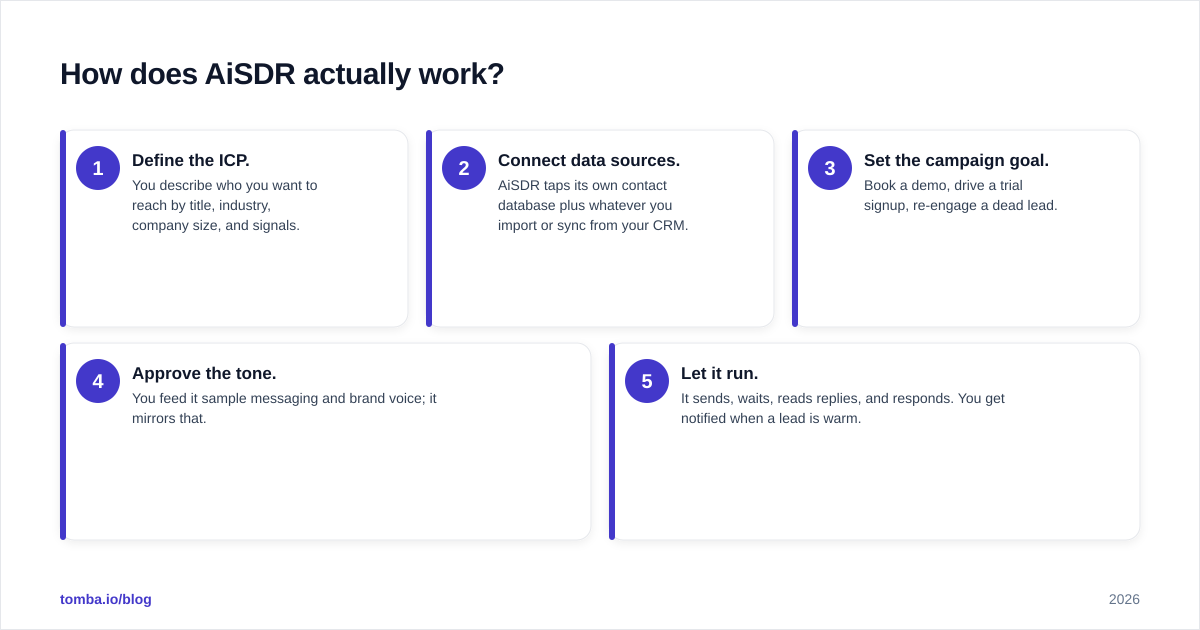 How does AiSDR actually work?

1
Define the ICP.
You describe who you want to reach by title, industry, company size, and signals.

2
Connect data sources.
AiSDR taps its own contact database plus whatever you import or sync from your CRM.

3
Set the campaign goal.
Book a demo, drive a trial signup, re-engage a dead lead.

4
Approve the tone.
You feed it sample messaging and brand voice; it mirrors that.

5
Let it run.
It sends, waits, reads replies, and responds. You get notified when a lead is warm.

tomba.io/blog

2026